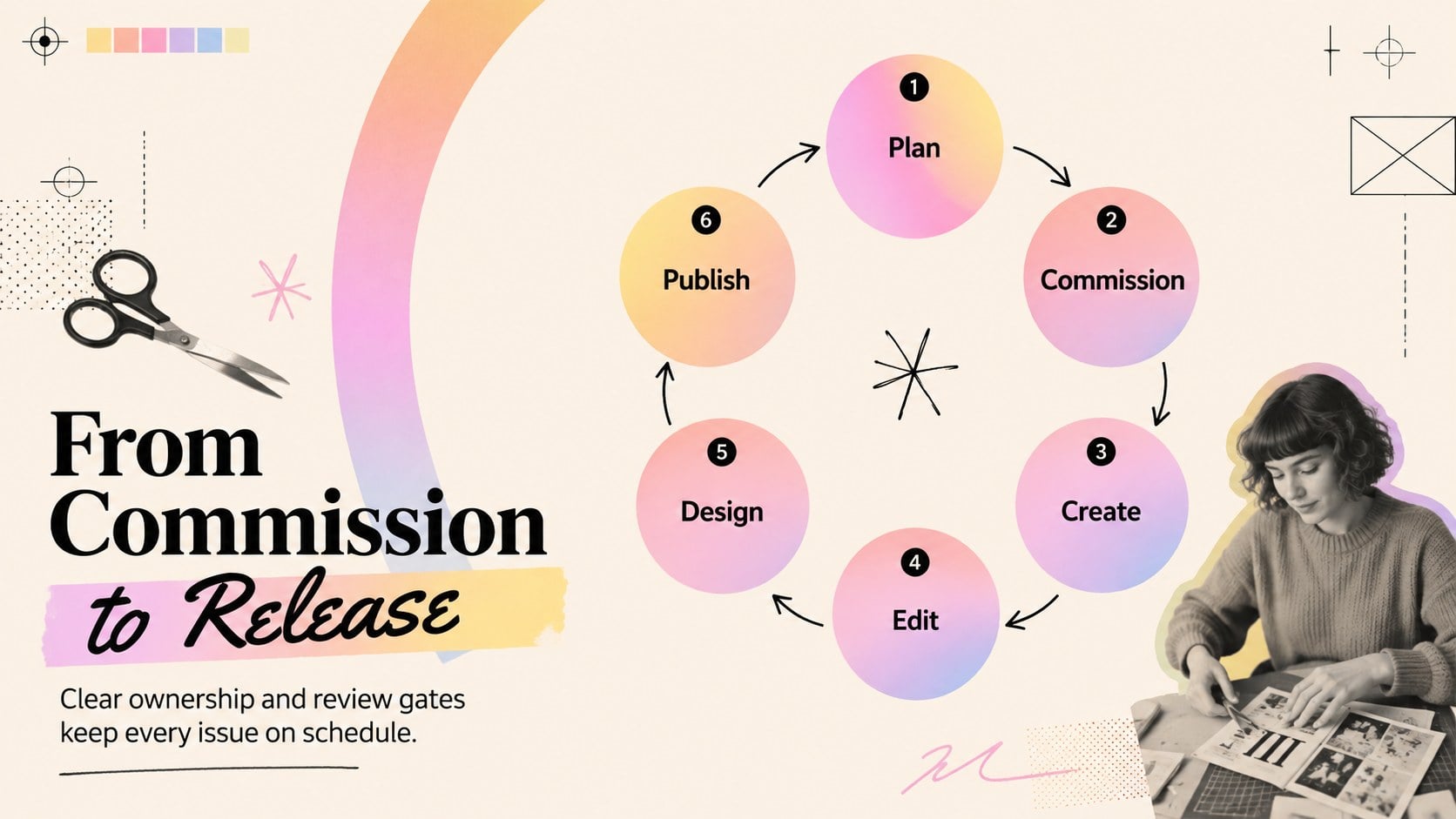 From Commission to Release

Clear ownership and review gates keep every issue on schedule.

1
Plan

2
Commission

3
Create

4
Edit

5
Design

6
Publish